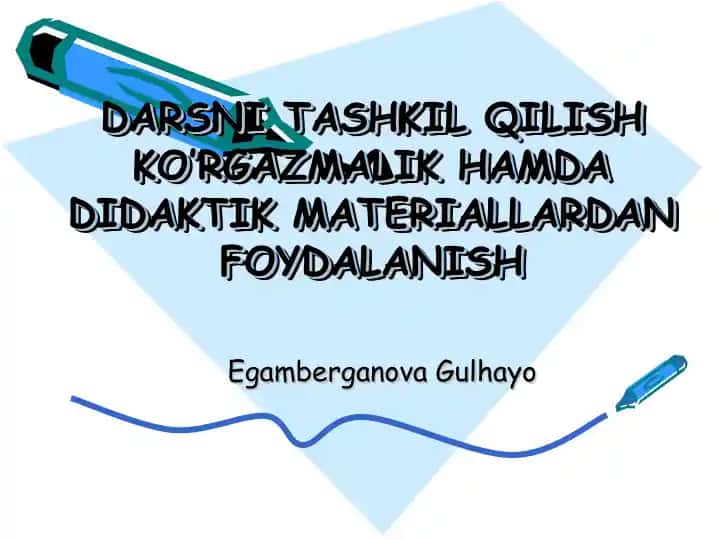 DARSNI TASHKIL QILISH KO'RGAZMALIK HAMDA DIDAKTIK MATERIALLARDAN FOYDALANISH

Egamberganova Gulhayo